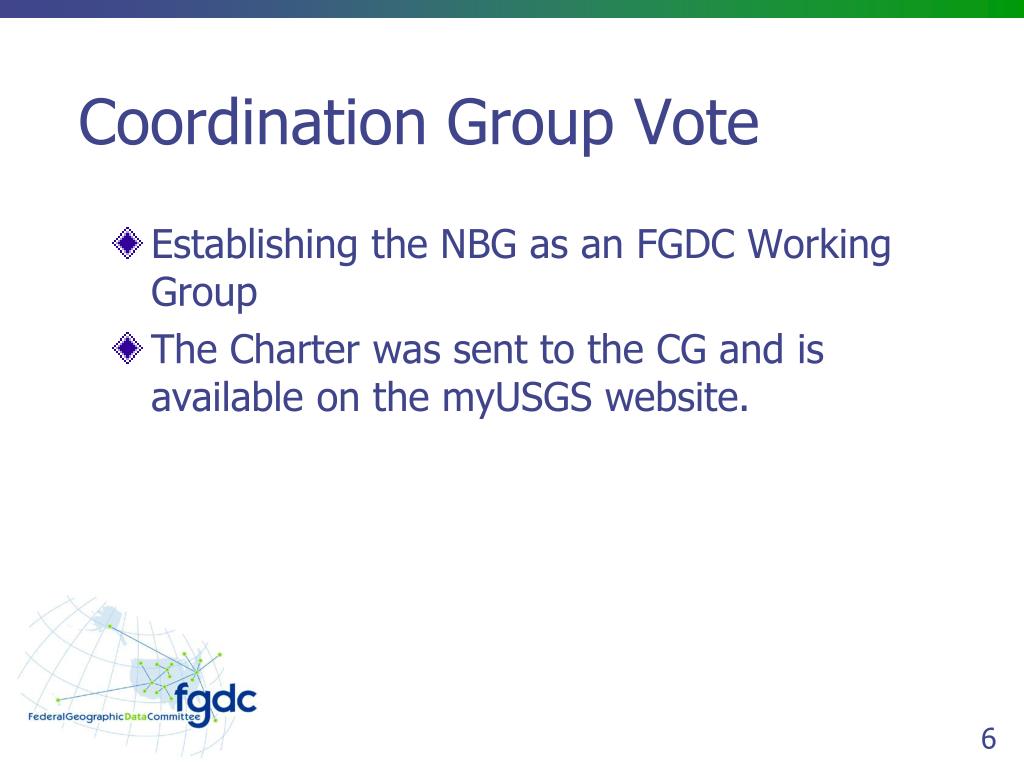 Coordination Group Vote

Establishing the NBG as an FGDC Working Group

The Charter was sent to the CG and is available on the myUSGS website.

fgdc
FederalGeographicDataCommittee

6